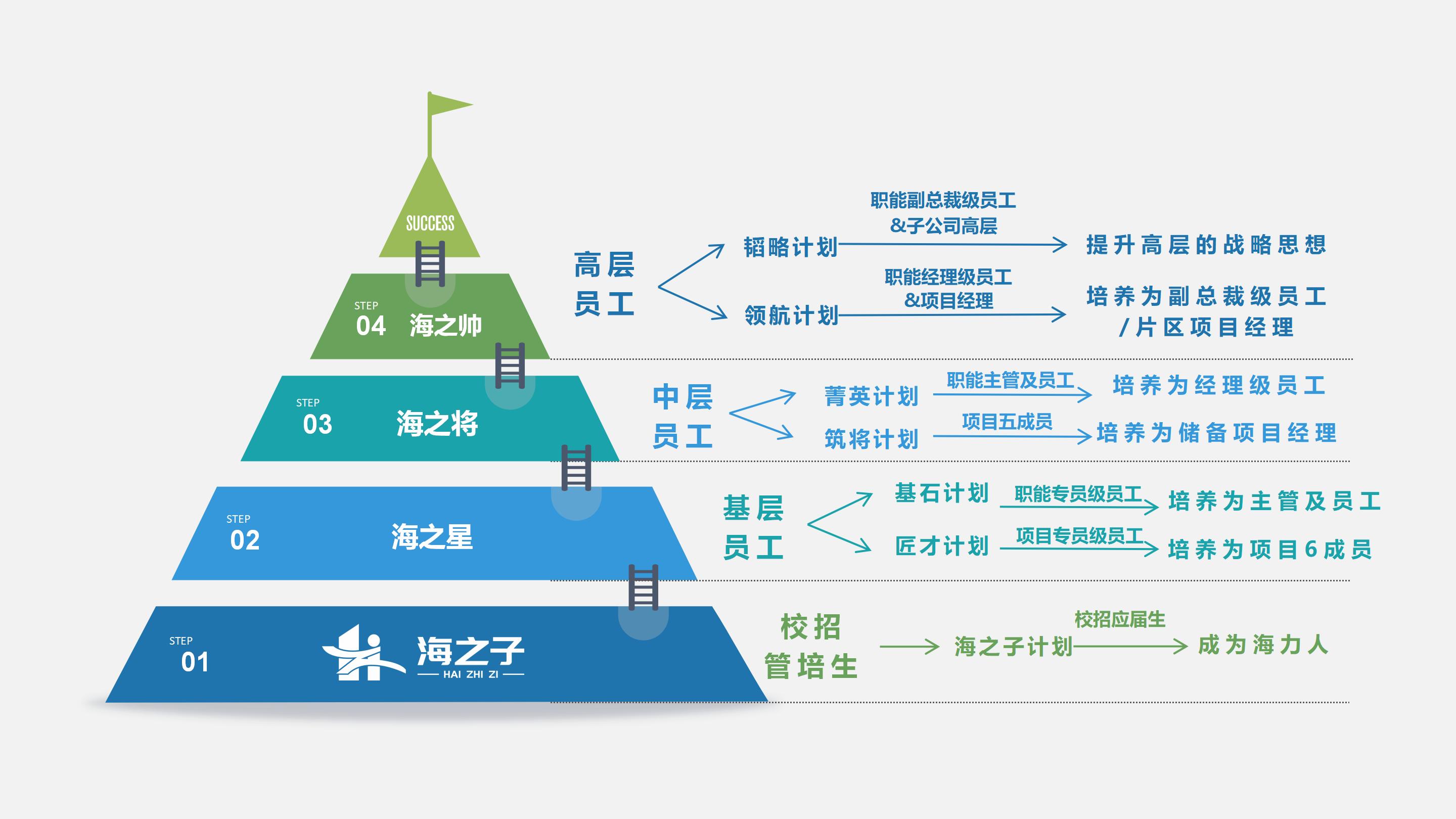 SUCCESS

STEP
04 海之帅

STEP
03 海之将

STEP
02 海之星

STEP
01 海之子
HAI ZHI ZI

高层员工

韬略计划 职能副总裁级员工&子公司高层 提升高层的战略思想

领航计划 职能经理级员工&项目经理 培养为副总裁级员工/片区项目经理

中层员工

菁英计划 职能主管及员工 培养为经理级员工

筑将计划 项目五成员 培养为储备项目经理

基层员工

基石计划 职能专员级员工 培养为主管及员工

匠才计划 项目专员级员工 培养为项目6成员

校招管培生

海之子计划 校招应届生 成为海力人